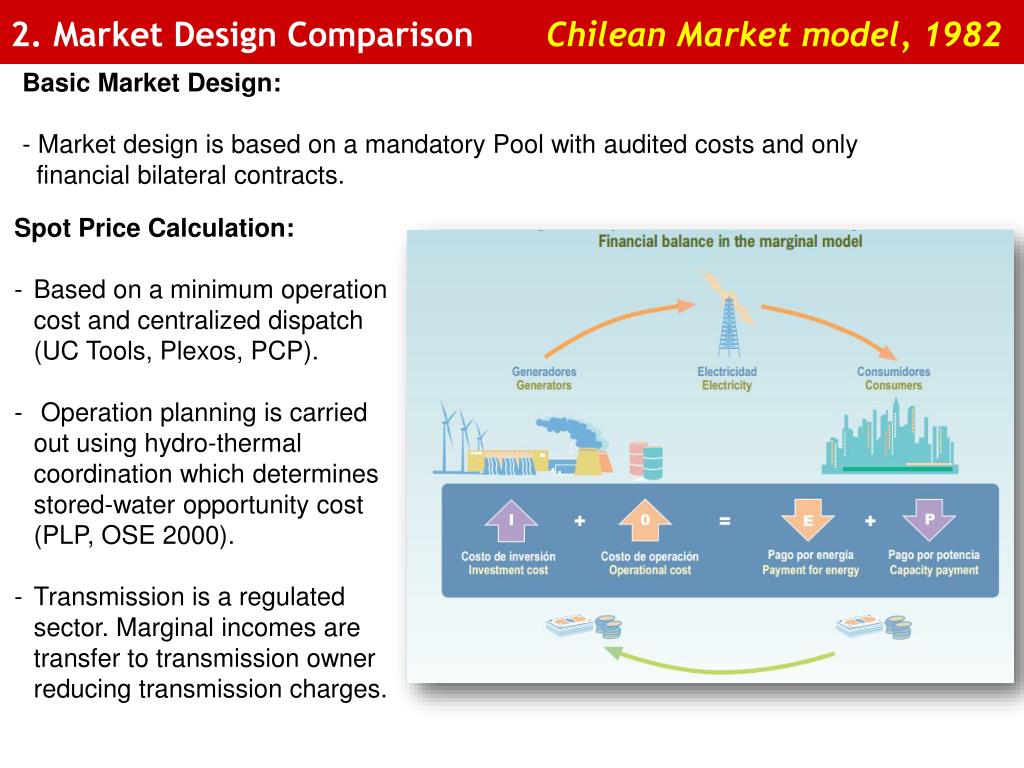 2. Market Design Comparison Chilean Market model, 1982

Basic Market Design:

- Market design is based on a mandatory Pool with audited costs and only financial bilateral contracts.

Spot Price Calculation:

- Based on a minimum operation cost and centralized dispatch (UC Tools, Plexos, PCP).

- Operation planning is carried out using hydro-thermal coordination which determines stored-water opportunity cost (PLP, OSE 2000).

- Transmission is a regulated sector. Marginal incomes are transfer to transmission owner reducing transmission charges.

Financial balance in the marginal model

Generadores
Generators

Electricidad
Electricity

Consumidores
Consumers

I + O = E + P

Costo de inversión
Investment cost

Costo de operación
Operational cost

Pago por energía
Payment for energy

Pago por potencia
Capacity payment